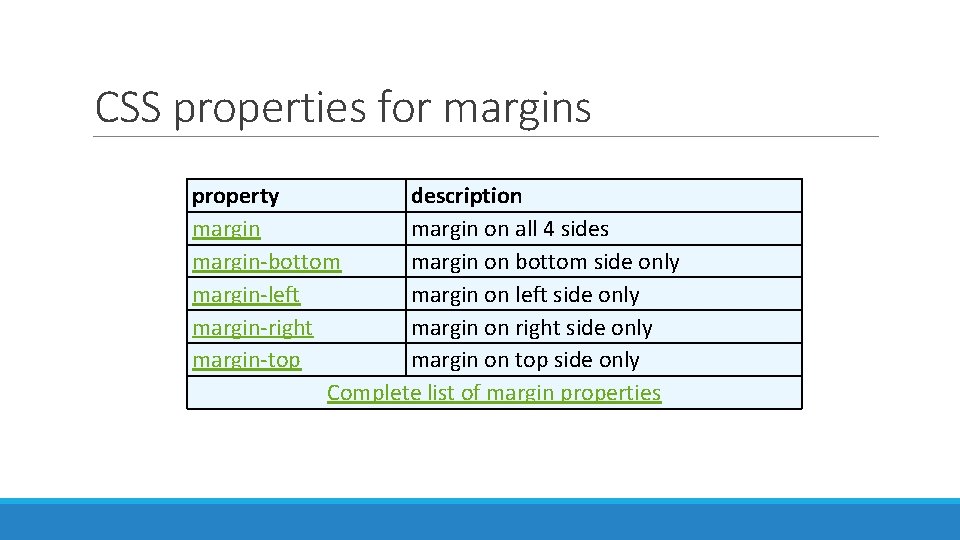 CSS properties for margins

| property | description |
|---|---|
| margin | margin on all 4 sides |
| margin-bottom | margin on bottom side only |
| margin-left | margin on left side only |
| margin-right | margin on right side only |
| margin-top | margin on top side only |
| Complete list of margin properties | |